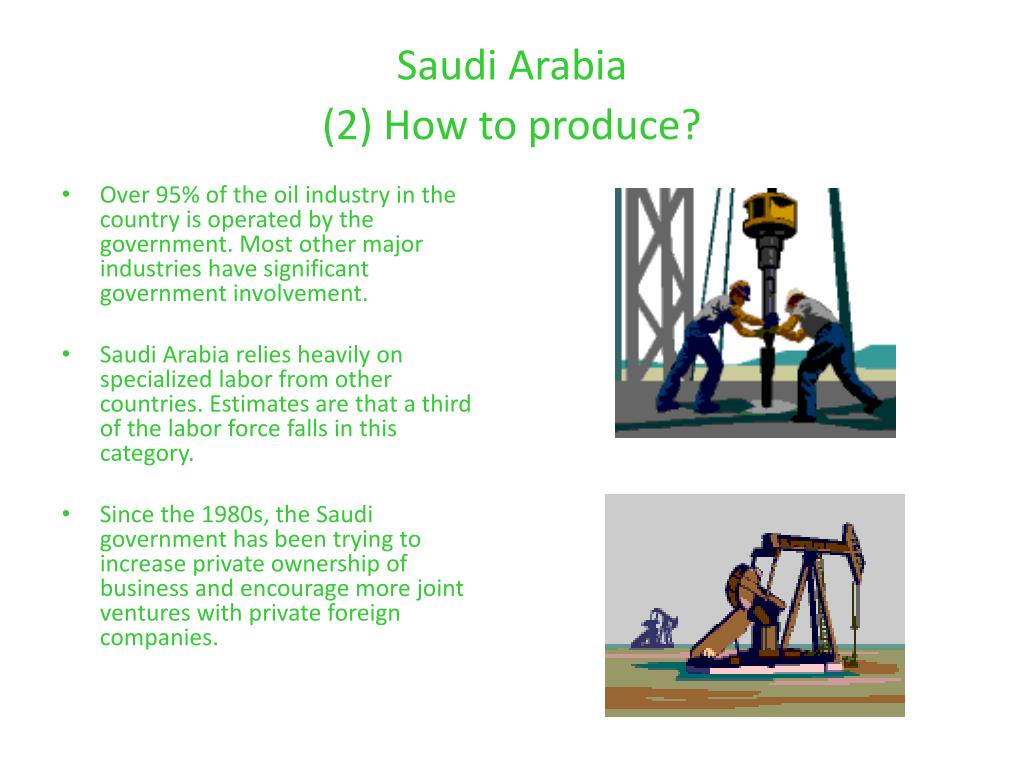 Saudi Arabia
(2) How to produce?

• Over 95% of the oil industry in the country is operated by the government. Most other major industries have significant government involvement.

• Saudi Arabia relies heavily on specialized labor from other countries. Estimates are that a third of the labor force falls in this category.

• Since the 1980s, the Saudi government has been trying to increase private ownership of business and encourage more joint ventures with private foreign companies.